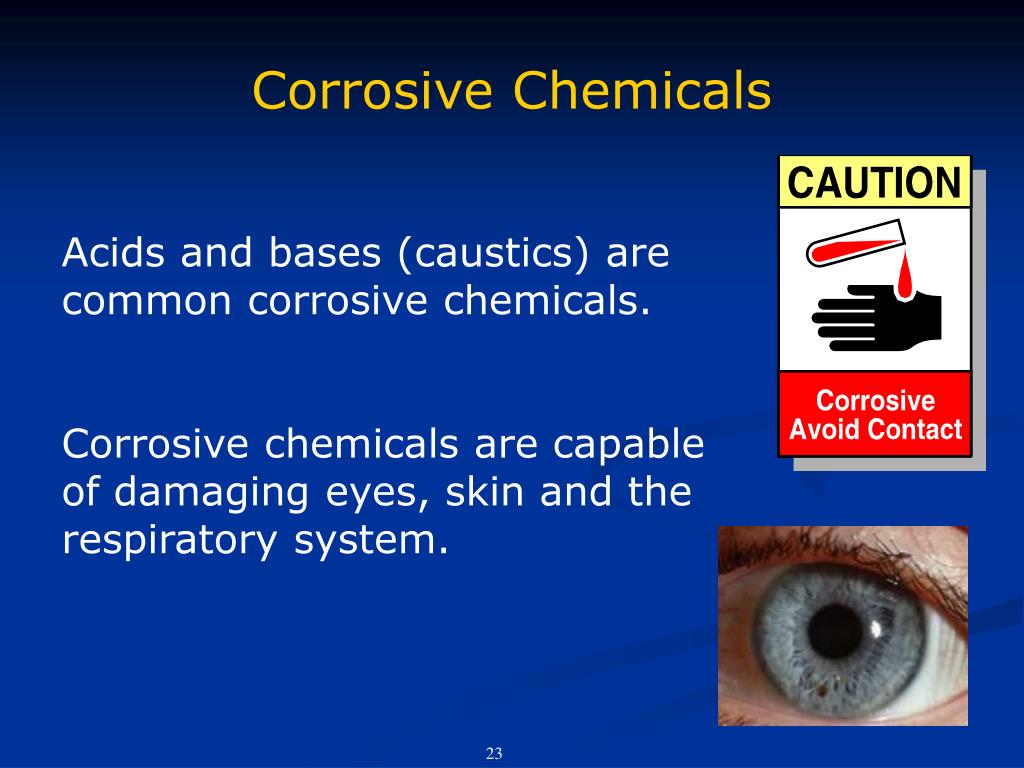 Corrosive Chemicals

Acids and bases (caustics) are common corrosive chemicals.

Corrosive chemicals are capable of damaging eyes, skin and the respiratory system.

CAUTION

Corrosive
Avoid Contact

23